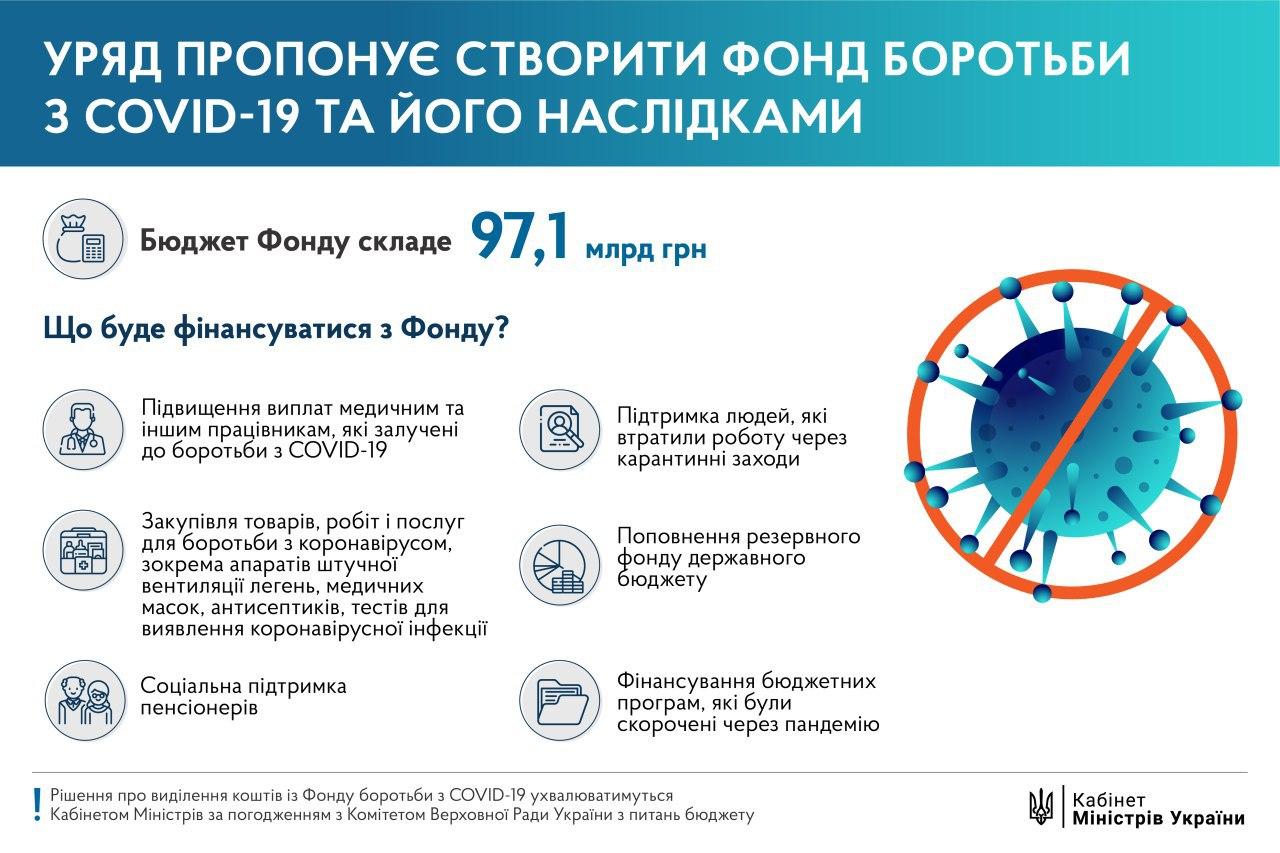 УРЯД ПРОПОНУЄ СТВОРИТИ ФОНД БОРОТЬБИ З COVID-19 ТА ЙОГО НАСЛІДКАМИ

Бюджет Фонду складе 97,1 млрд грн

Що буде фінансуватися з Фонду?

Підвищення виплат медичним та іншим працівникам, які залучені до боротьби з COVID-19

Закупівля товарів, робіт і послуг для боротьби з коронавірусом, зокрема апаратів штучної вентиляції легень, медичних масок, антисептиків, тестів для виявлення коронавірусної інфекції

Соціальна підтримка пенсіонерів

Підтримка людей, які втратили роботу через карантинні заходи

Поповнення резервного фонду державного бюджету

Фінансування бюджетних програм, які були скорочені через пандемію

! Рішення про виділення коштів із Фонду боротьби з COVID-19 ухвалюватимуться Кабінетом Міністрів за погодженням з Комітетом Верховної Ради України з питань бюджету

Кабінет Міністрів України